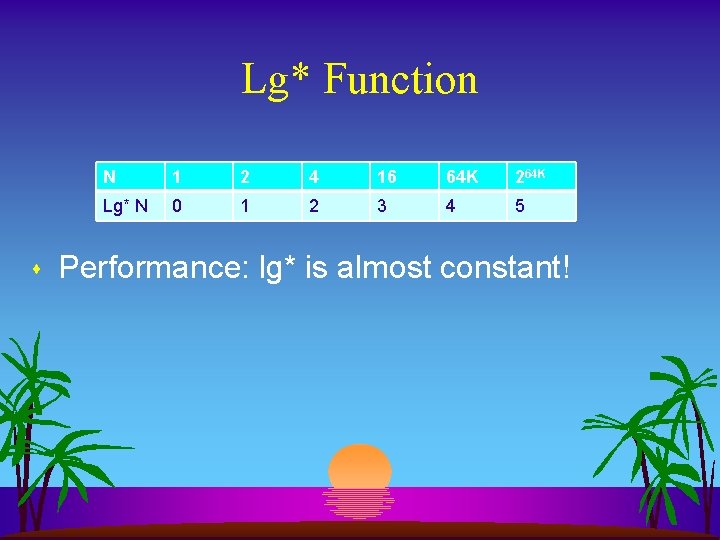 Lg* Function

| N | 1 | 2 | 4 | 16 | 64K | $2^{64K}$ |
|---|---|---|---|---|---|---|
| Lg* N | 0 | 1 | 2 | 3 | 4 | 5 |

Performance: lg* is almost constant!